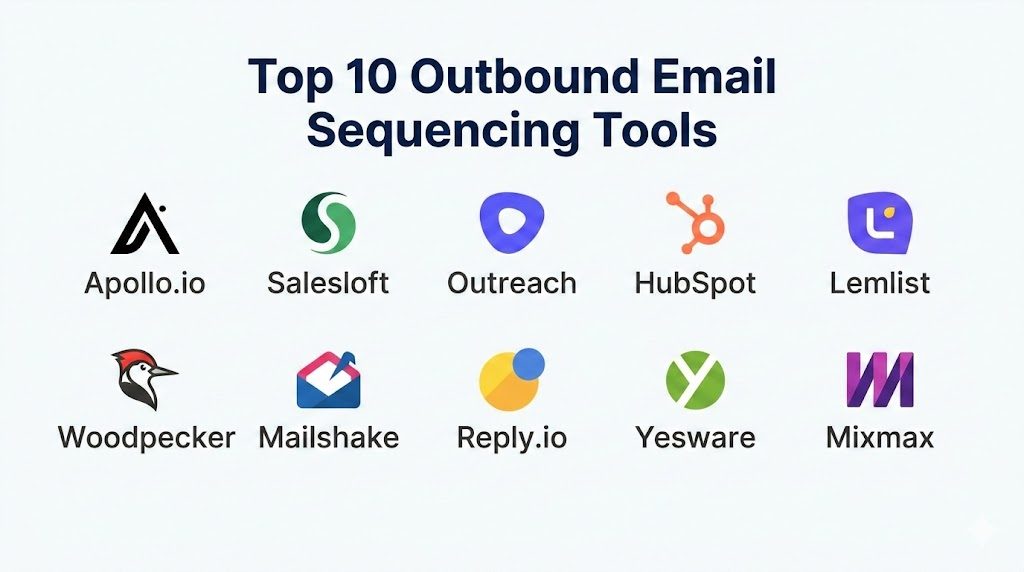 Top 10 Outbound Email Sequencing Tools

Apollo.io

Salesloft

Outreach

HubSpot

Lemlist

Woodpecker

Mailshake

Reply.io

Yesware

Mixmax